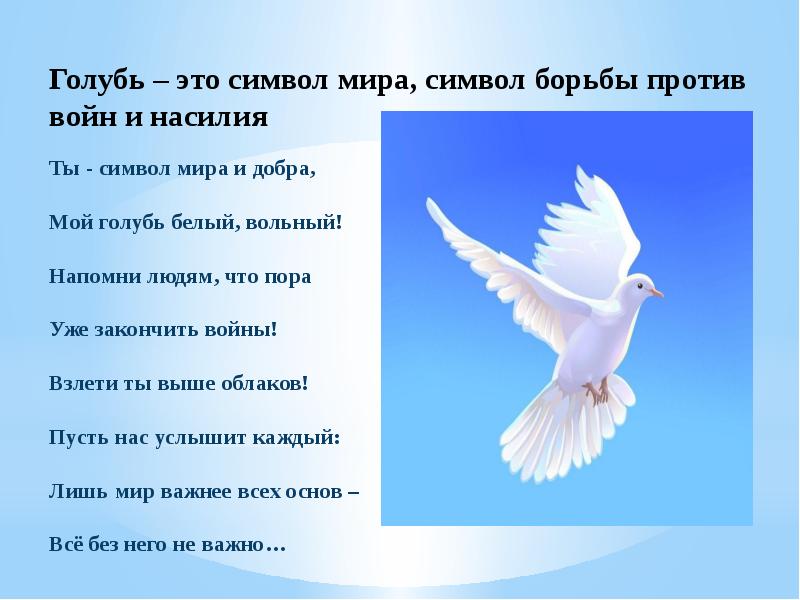 Голубь – это символ мира, символ борьбы против войн и насилия

Ты - символ мира и добра,

Мой голубь белый, вольный!

Напомни людям, что пора

Уже закончить войны!

Взлети ты выше облаков!

Пусть нас услышит каждый:

Лишь мир важнее всех основ –

Всё без него не важно…